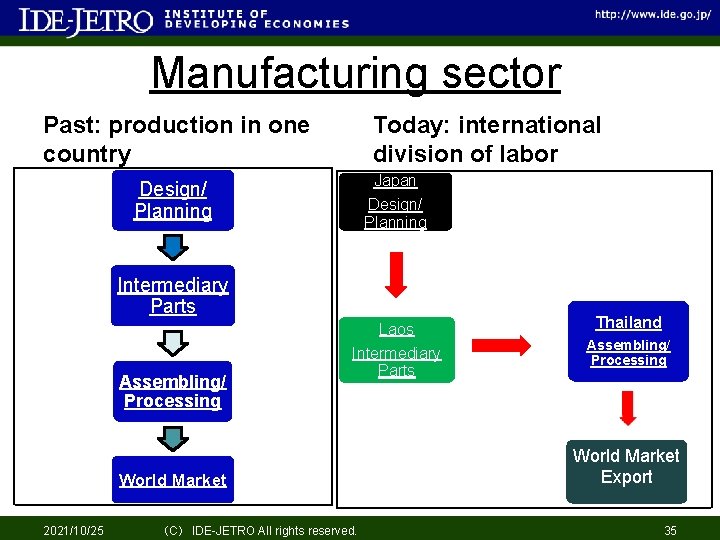 IDE-JETRO INSTITUTE OF DEVELOPING ECONOMIES http://www.ide.go.jp/

Manufacturing sector

Past: production in one country

Design/ Planning

Intermediary Parts

Assembling/ Processing

World Market

Today: international division of labor

Japan

Design/ Planning

Laos

Intermediary Parts

Thailand

Assembling/ Processing

World Market Export

2021/10/25 (C) IDE-JETRO All rights reserved. 35